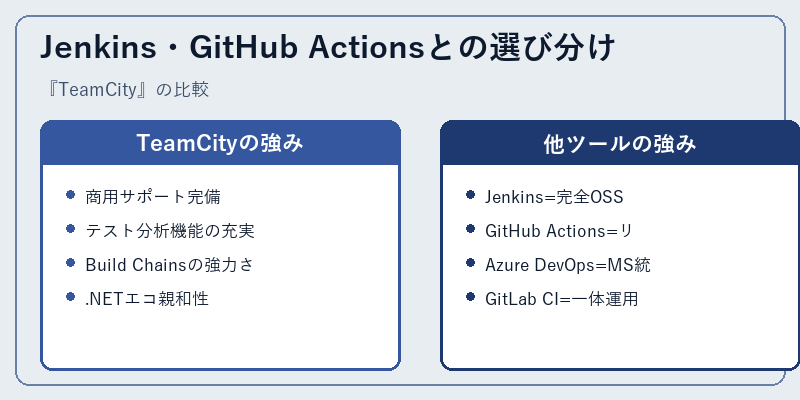 Jenkins・GitHub Actionsとの選び分け

『TeamCity』の比較

TeamCityの強み

- 商用サポート完備
- テスト分析機能の充実
- Build Chainsの強力さ
- .NETエコ親和性

他ツールの強み

- Jenkins=完全OSS
- GitHub Actions=リ
- Azure DevOps=MS統
- GitLab CI=一体運用